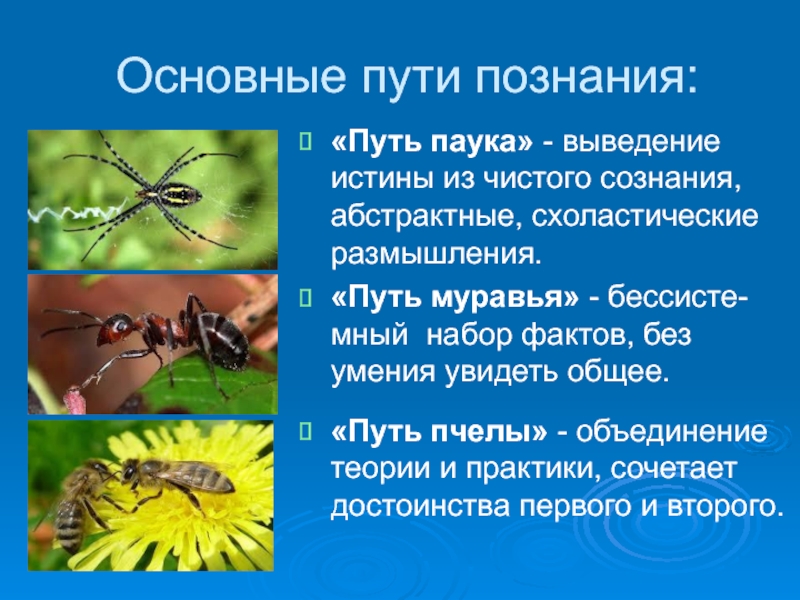 Основные пути познания:

«Путь паука» - выведение истины из чистого сознания, абстрактные, схоластические размышления.

«Путь муравья» - бессистемный набор фактов, без умения увидеть общее.

«Путь пчелы» - объединение теории и практики, сочетает достоинства первого и второго.